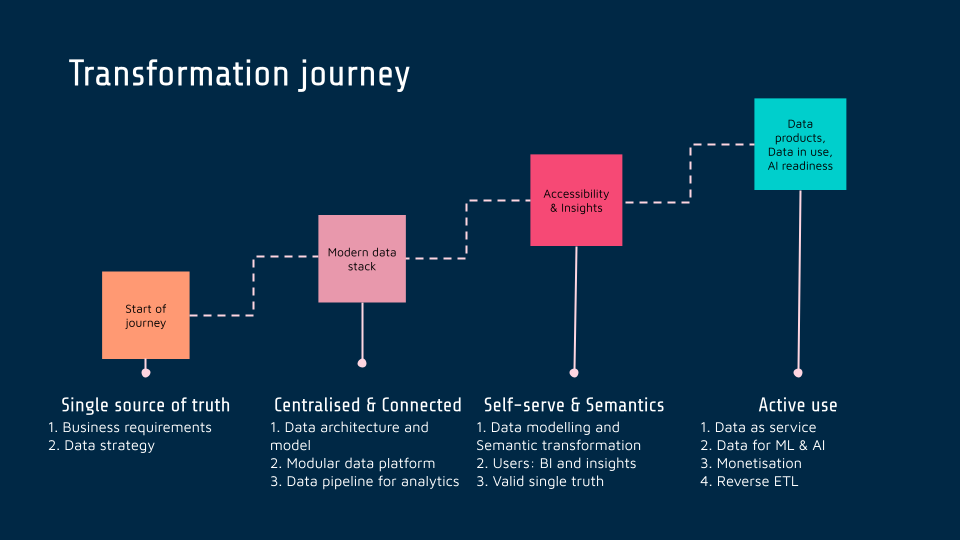 Transformation journey

Start of journey

Modern data stack

Accessibility & Insights

Data products, Data in use, AI readiness

Single source of truth
1. Business requirements
2. Data strategy

Centralised & Connected
1. Data architecture and model
2. Modular data platform
3. Data pipeline for analytics

Self-serve & Semantics
1. Data modelling and Semantic transformation
2. Users: BI and insights
3. Valid single truth

Active use
1. Data as service
2. Data for ML & AI
3. Monetisation
4. Reverse ETL